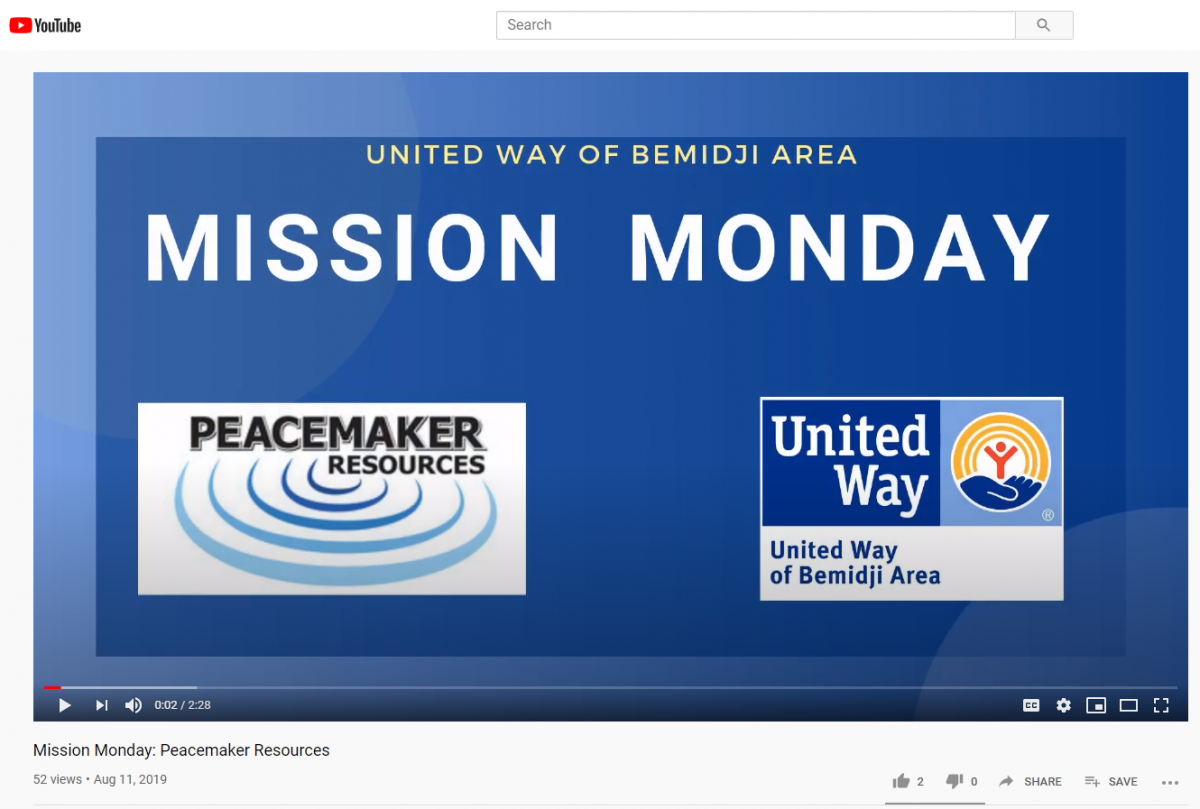 YouTube

Search

UNITED WAY OF BEMIDJI AREA

MISSION MONDAY

PEACEMAKER RESOURCES

United Way

®

United Way of Bemidji Area

0:02 / 2:28

CC

Mission Monday: Peacemaker Resources

52 views • Aug 11, 2019

2

0

SHARE

SAVE